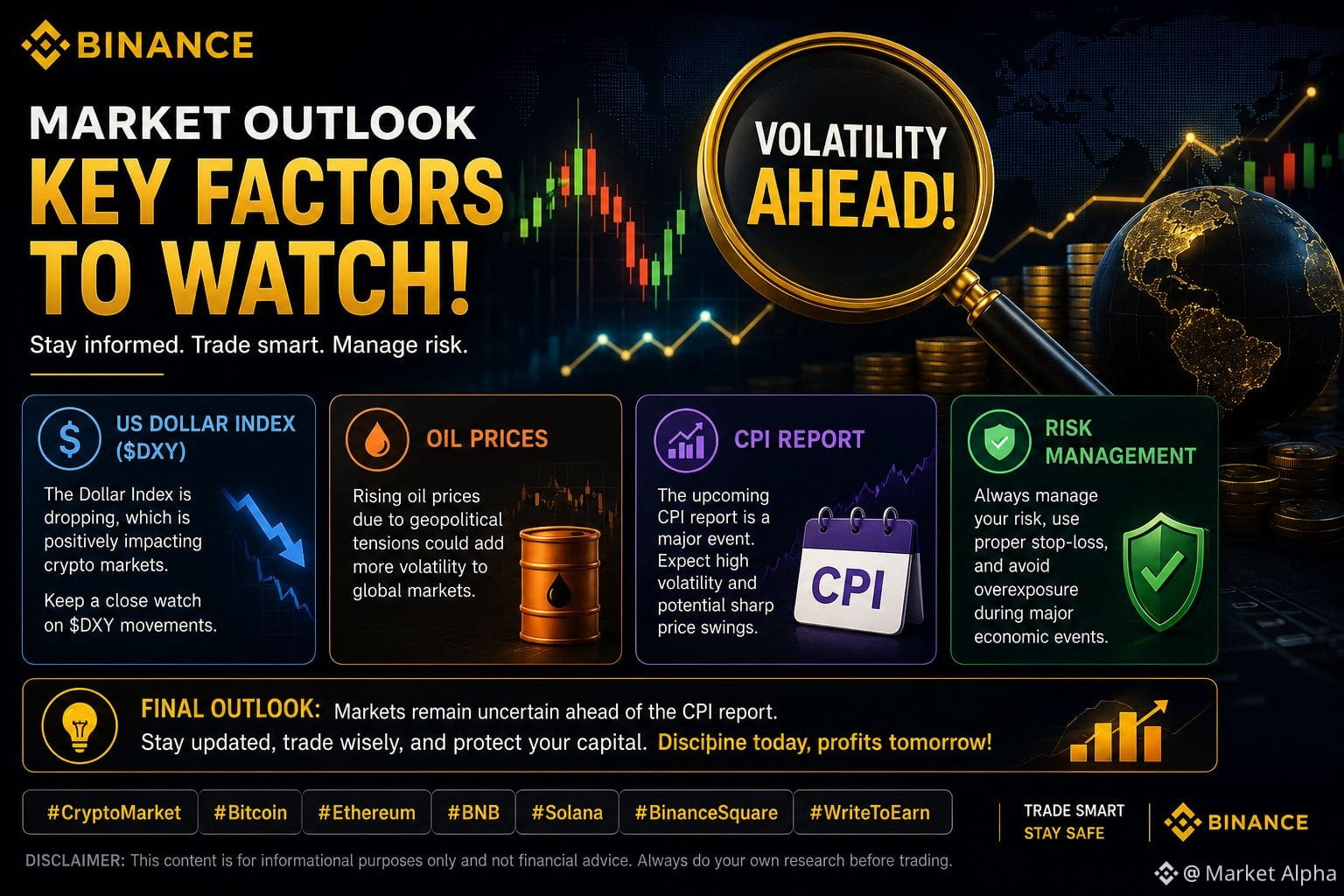 BINANCE

MARKET OUTLOOK
KEY FACTORS TO WATCH!

Stay informed. Trade smart. Manage risk.

VOLATILITY AHEAD!

US DOLLAR INDEX ($DXY)
The Dollar Index is dropping, which is positively impacting crypto markets.
Keep a close watch on $DXY movements.

OIL PRICES
Rising oil prices due to geopolitical tensions could add more volatility to global markets.

CPI REPORT
The upcoming CPI report is a major event. Expect high volatility and potential sharp price swings.
CPI

RISK MANAGEMENT
Always manage your risk, use proper stop-loss, and avoid overexposure during major economic events.

FINAL OUTLOOK: Markets remain uncertain ahead of the CPI report.
Stay updated, trade wisely, and protect your capital. Discipine today, profits tomorrow!

#CryptoMarket #Bitcoin #Ethereum #BNB #Solana #BinanceSquare #WriteToEarn

TRADE SMART
STAY SAFE

BINANCE

DISCLAIMER: This content is for informational purposes only and not financial advice. Always do your own research before trading.

@ Market Alpha